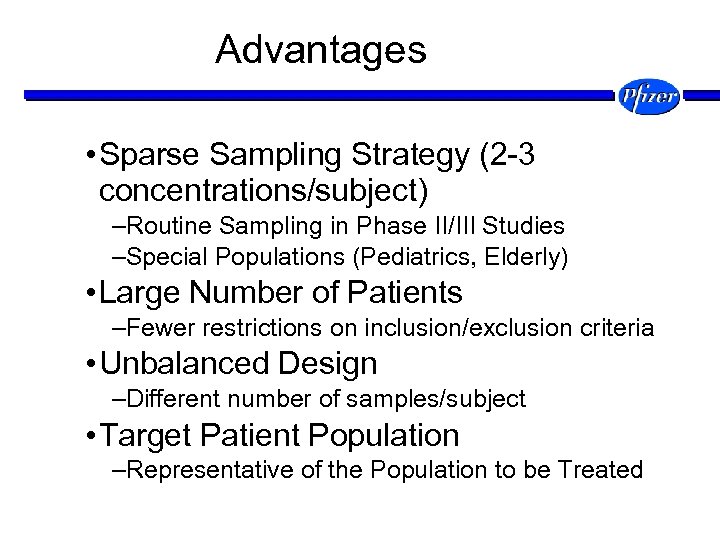 Advantages

Pfizer

•Sparse Sampling Strategy (2-3 concentrations/subject)
–Routine Sampling in Phase II/III Studies
–Special Populations (Pediatrics, Elderly)
•Large Number of Patients
–Fewer restrictions on inclusion/exclusion criteria
•Unbalanced Design
–Different number of samples/subject
•Target Patient Population
–Representative of the Population to be Treated